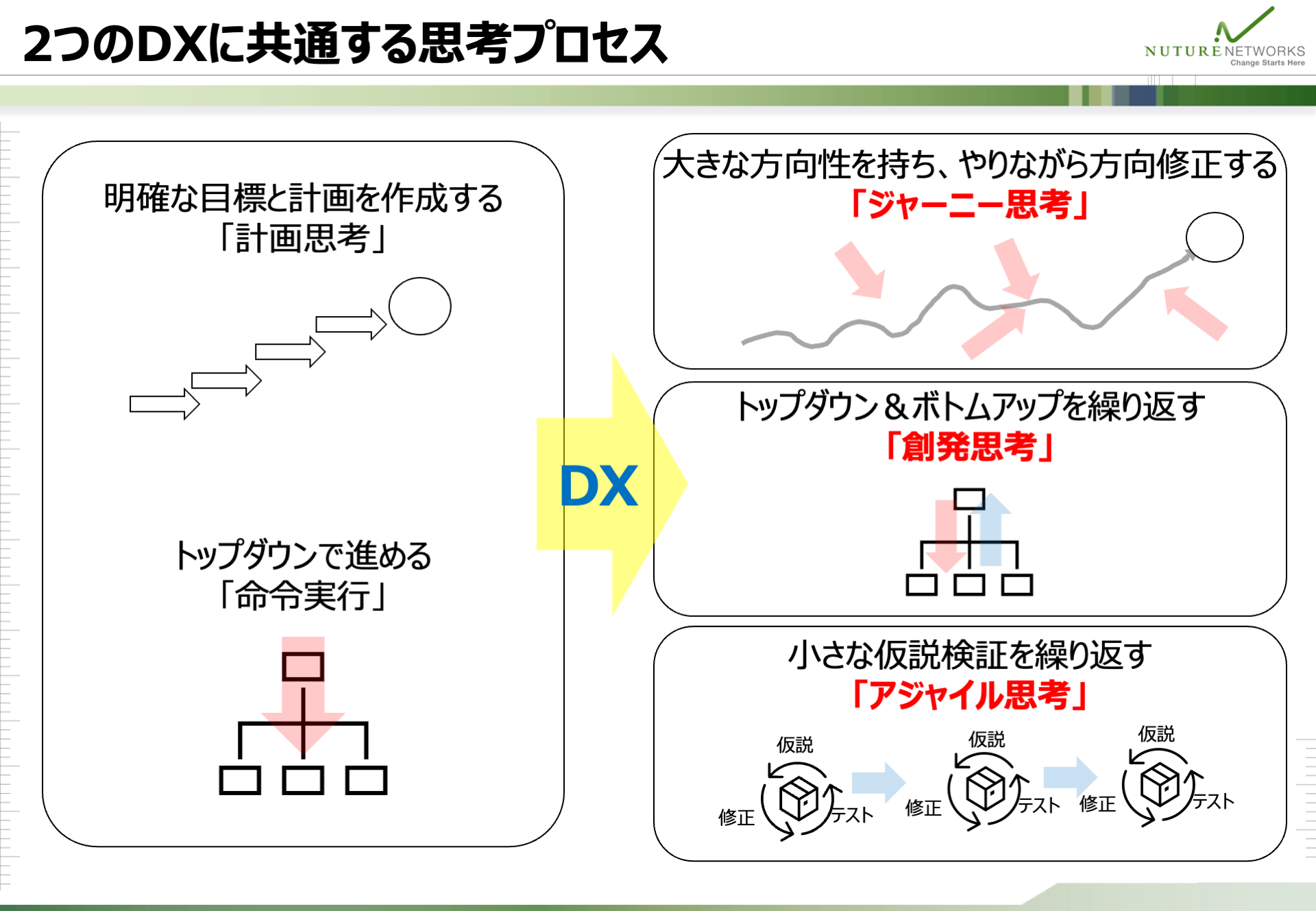 2つのDXに共通する思考プロセス

NUTURE NETWORKS
Change Starts Here

明確な目標と計画を作成する
「計画思考」

トップダウンで進める
「命令実行」

DX

大きな方向性を持ち、やりながら方向修正する
「ジャーニー思考」

トップダウン＆ボトムアップを繰り返す
「創発思考」

小さな仮説検証を繰り返す
「アジャイル思考」

仮説
修正
テスト
仮説
修正
テスト
仮説
修正
テスト